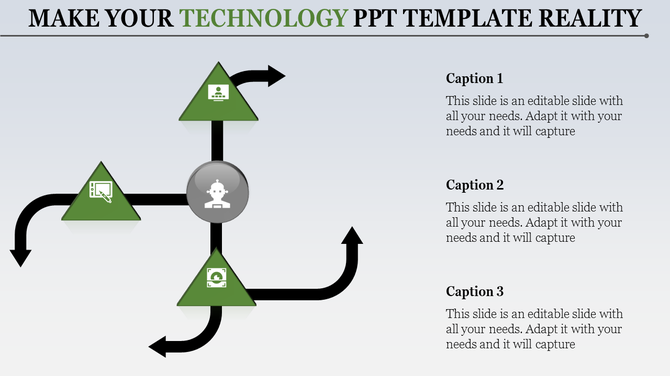 MAKE YOUR TECHNOLOGY PPT TEMPLATE REALITY

Caption 1

This slide is an editable slide with all your needs. Adapt it with your needs and it will capture

Caption 2

This slide is an editable slide with all your needs. Adapt it with your needs and it will capture

Caption 3

This slide is an editable slide with all your needs. Adapt it with your needs and it will capture